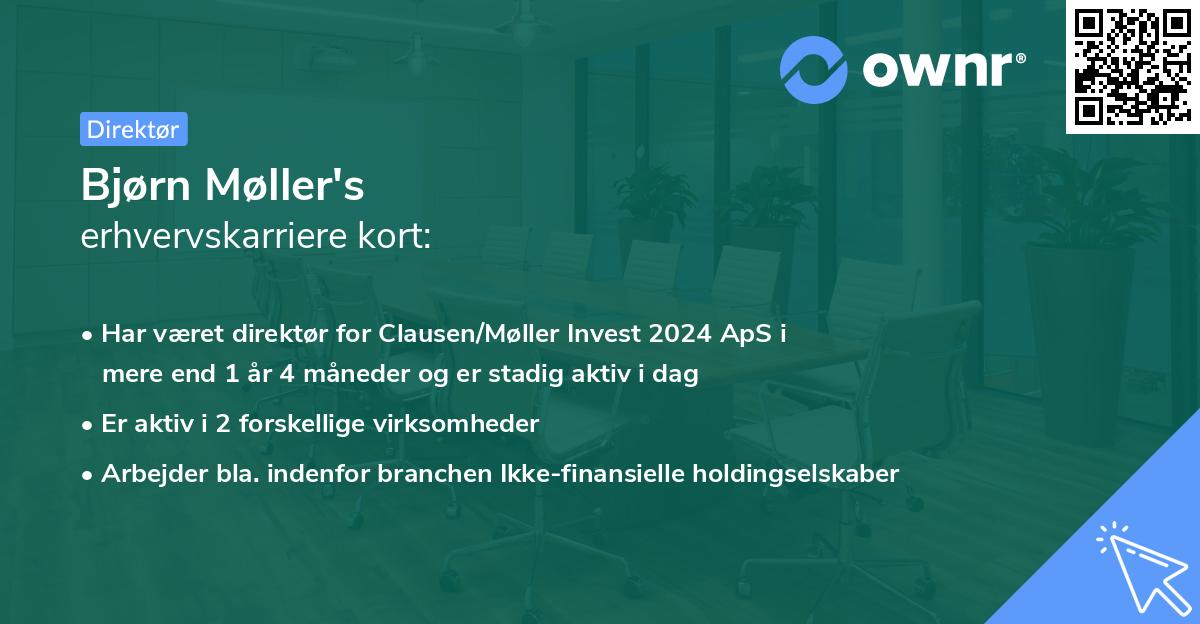 ownr®

Direktør

Bjørn Møller's
erhvervskarriere kort:

• Har været direktør for Clausen/Møller Invest 2024 ApS i mere end 1 år 4 måneder og er stadig aktiv i dag
• Er aktiv i 2 forskellige virksomheder
• Arbejder bla. indenfor branchen Ikke-finansielle holdingselskaber